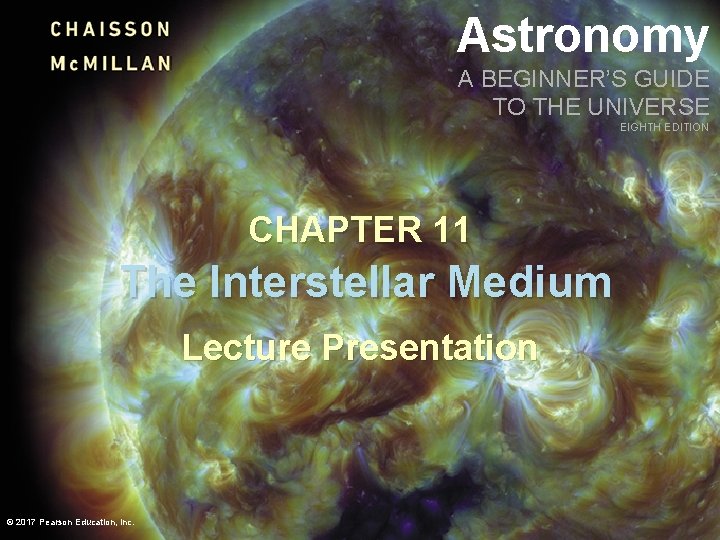 CHAISSON
McMILLAN

Astronomy
A BEGINNER'S GUIDE TO THE UNIVERSE
EIGHTH EDITION

CHAPTER 11
The Interstellar Medium

Lecture Presentation

© 2017 Pearson Education, Inc.